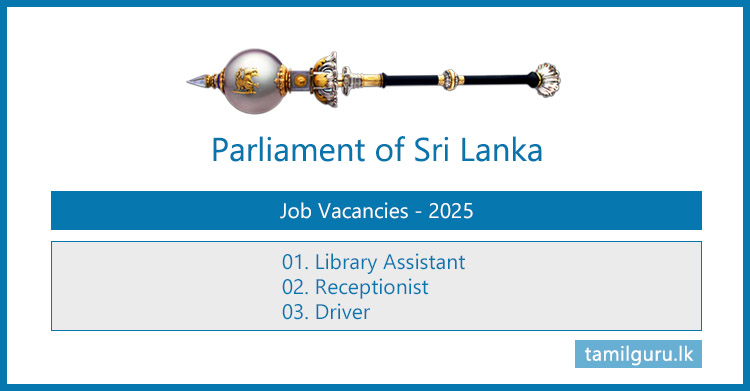 Parliament of Sri Lanka

Job Vacancies - 2025

01. Library Assistant
02. Receptionist
03. Driver

tamilguru.lk